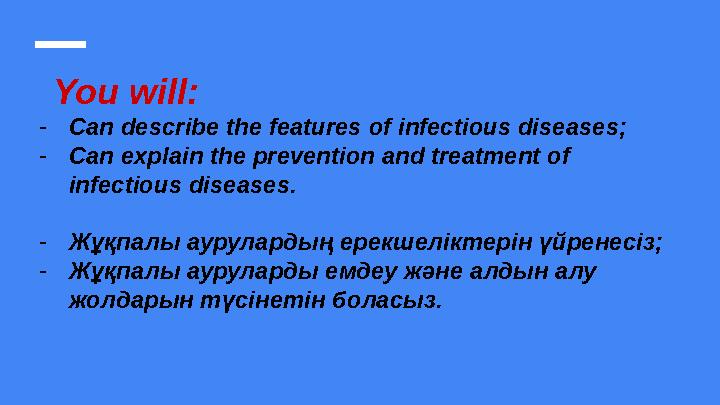 You will:

- Can describe the features of infectious diseases;
- Can explain the prevention and treatment of infectious diseases.

- Жұқпалы аурулардың ерекшеліктерін үйренесіз;
- Жұқпалы ауруларды емдеу және алдын алу жолдарын түсінетін боласыз.